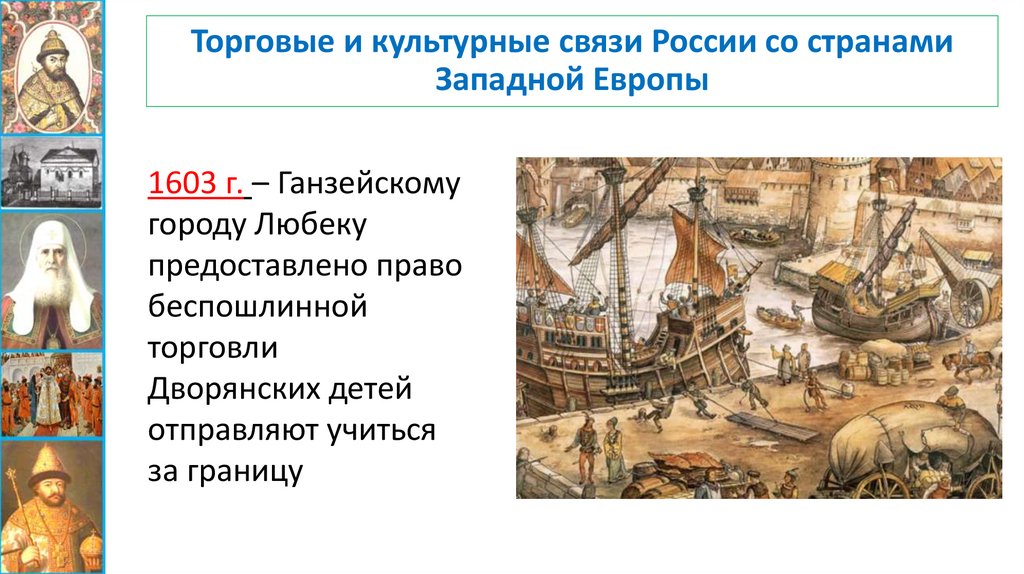 Торговые и культурные связи России со странами Западной Европы

1603 г. – Ганзейскому городу Любеку предоставлено право беспошлинной торговли
Дворянских детей отправляют учиться за границу